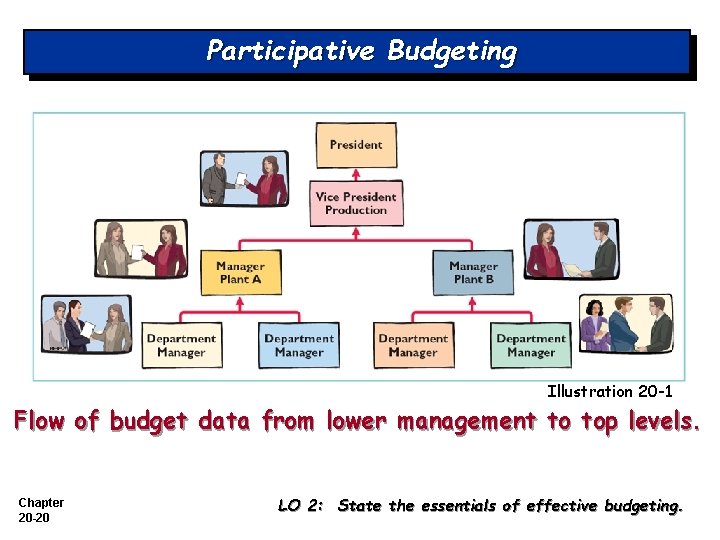 Participative Budgeting

President

Vice President Production

Manager Plant A

Manager Plant B

Department Manager

Department Manager

Department Manager

Department Manager

Illustration 20-1

Flow of budget data from lower management to top levels.

Chapter 20-20

LO 2: State the essentials of effective budgeting.